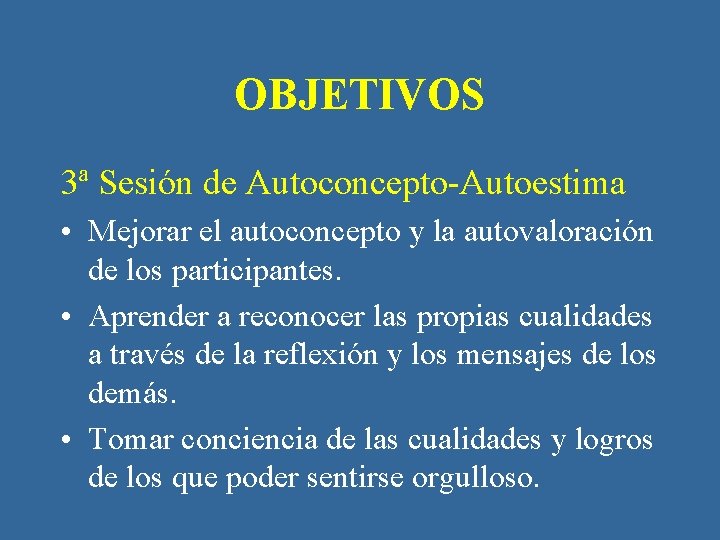 OBJETIVOS

3ª Sesión de Autoconcepto-Autoestima

• Mejorar el autoconcepto y la autovaloración de los participantes.

• Aprender a reconocer las propias cualidades a través de la reflexión y los mensajes de los demás.

• Tomar conciencia de las cualidades y logros de los que poder sentirse orgulloso.